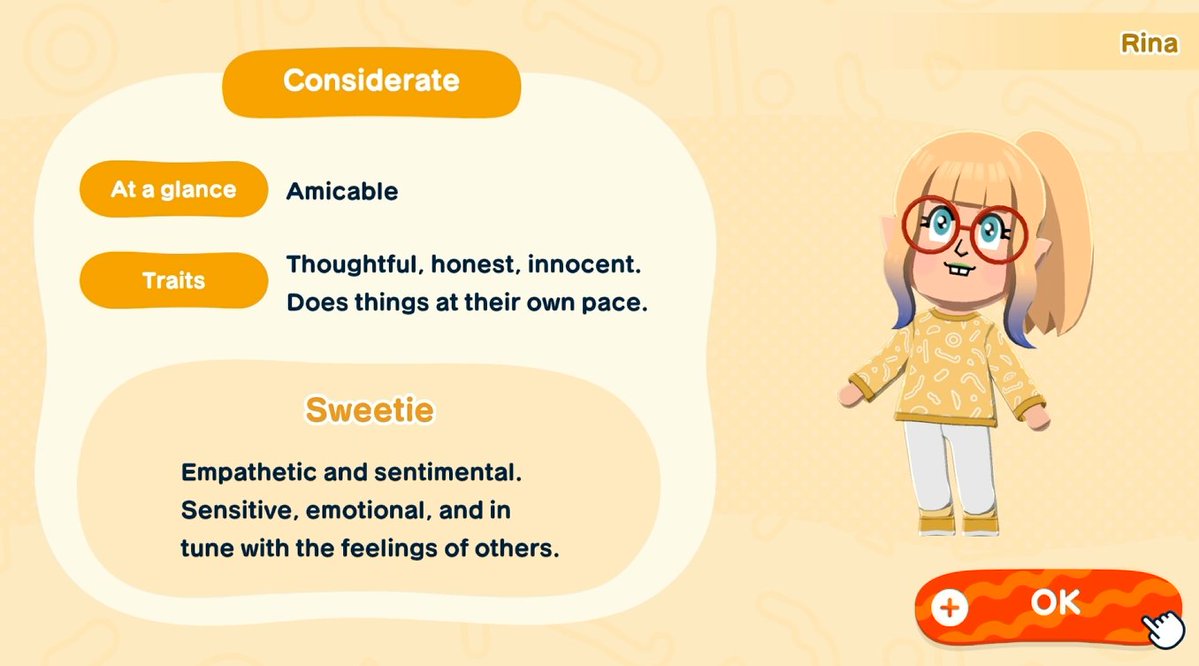 Rina

Considerate

At a glance
Amicable

Traits
Thoughtful, honest, innocent. Does things at their own pace.

Sweetie

Empathetic and sentimental. Sensitive, emotional, and in tune with the feelings of others.

+ OK